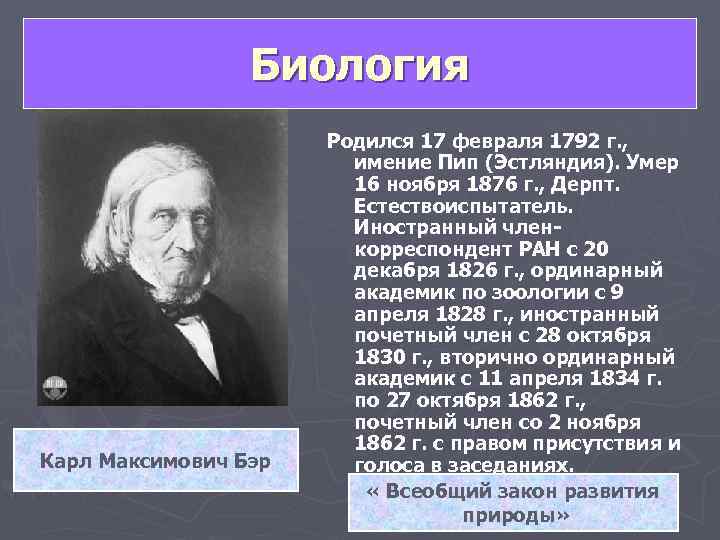 Биология

Родился 17 февраля 1792 г., имение Пип (Эстляндия). Умер 16 ноября 1876 г., Дерпт. Естествоиспытатель. Иностранный член-корреспондент РАН с 20 декабря 1826 г., ординарный академик по зоологии с 9 апреля 1828 г., иностранный почетный член с 28 октября 1830 г., вторично ординарный академик с 11 апреля 1834 г. по 27 октября 1862 г., почетный член со 2 ноября 1862 г. с правом присутствия и голоса в заседаниях.

Карл Максимович Бэр

« Всеобщий закон развития природы»